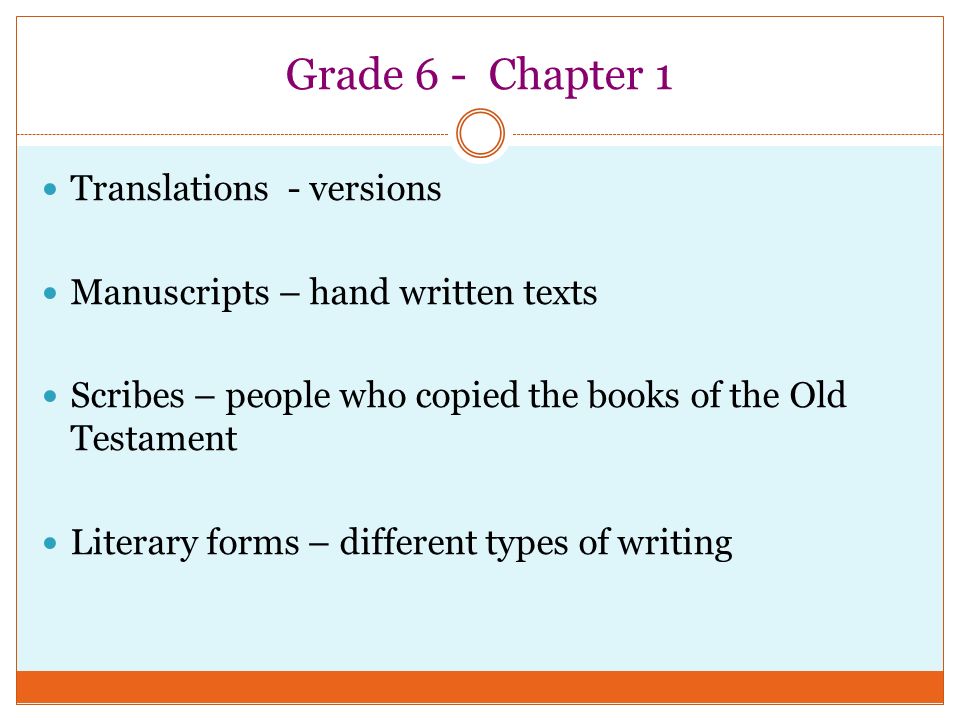 Grade 6 - Chapter 1

- Translations - versions

- Manuscripts – hand written texts

- Scribes – people who copied the books of the Old Testament

- Literary forms – different types of writing